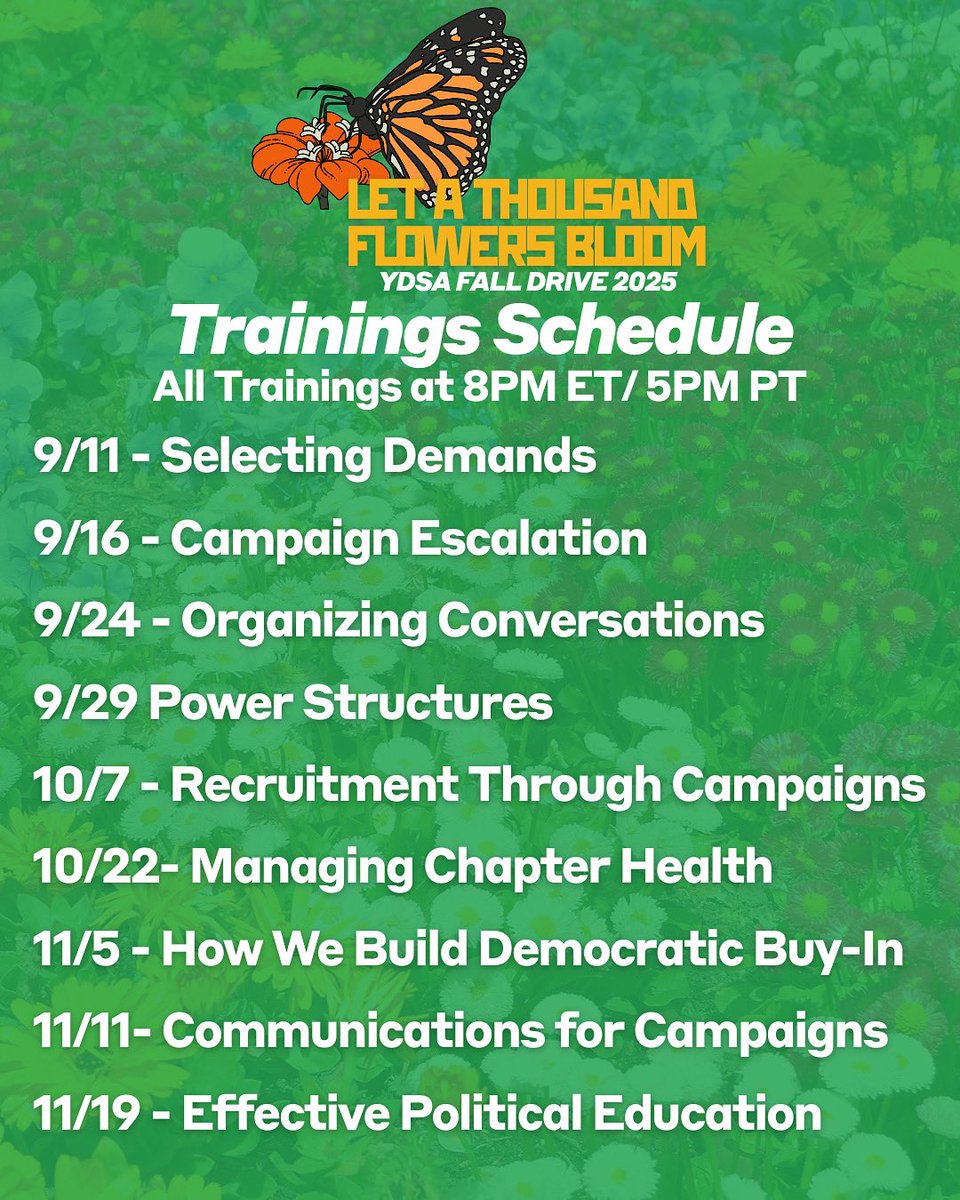 LET A THOUSAND FLOWERS BLOOM
YDSA FALL DRIVE 2025

Trainings Schedule
All Trainings at 8PM ET/ 5PM PT

9/11 - Selecting Demands

9/16 - Campaign Escalation

9/24 - Organizing Conversations

9/29 Power Structures

10/7 - Recruitment Through Campaigns

10/22- Managing Chapter Health

11/5 - How We Build Democratic Buy-In

11/11- Communications for Campaigns

11/19 - Effective Political Education